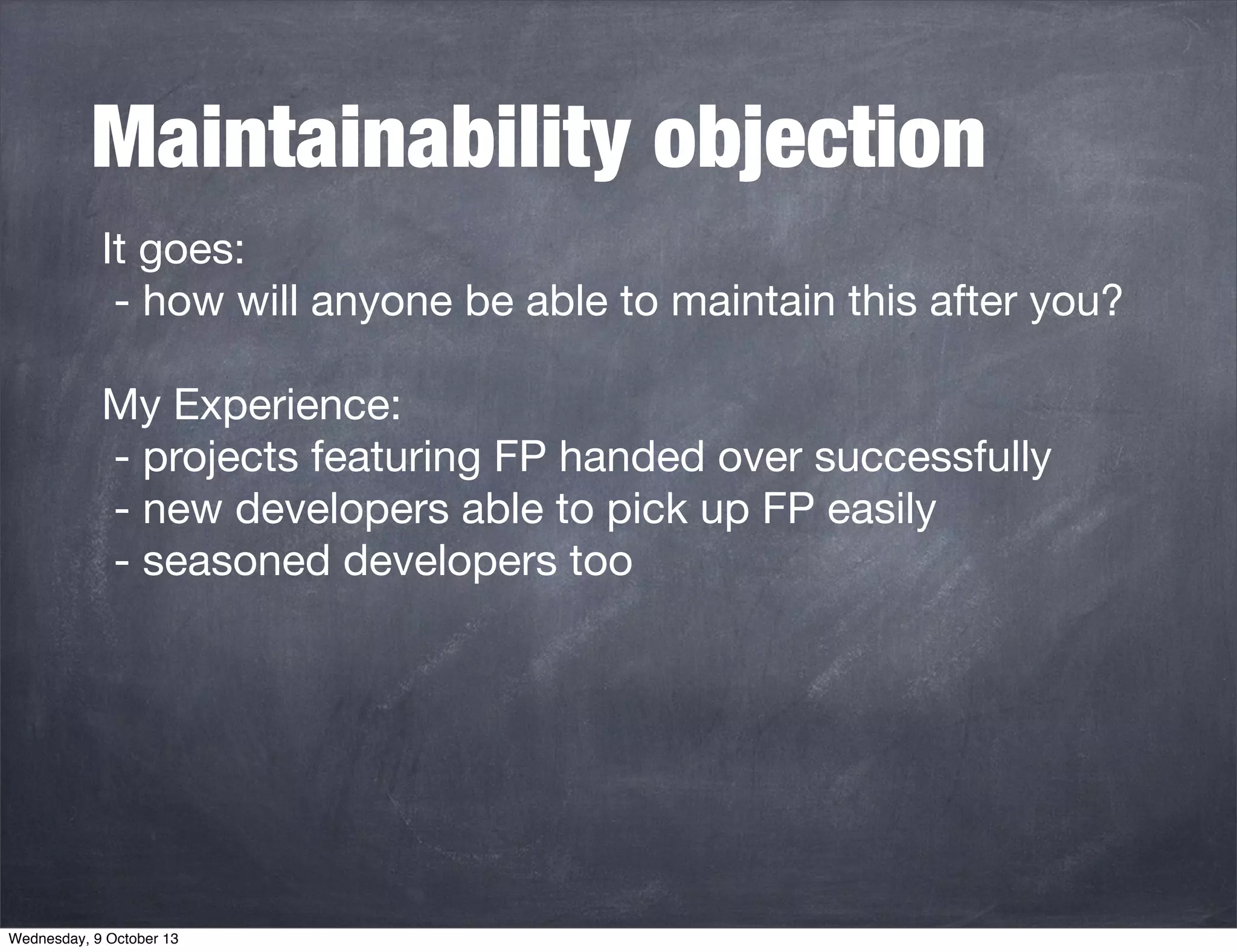 Maintainability objection

It goes:
- how will anyone be able to maintain this after you?

My Experience:
- projects featuring FP handed over successfully
- new developers able to pick up FP easily
- seasoned developers too

Wednesday, 9 October 13